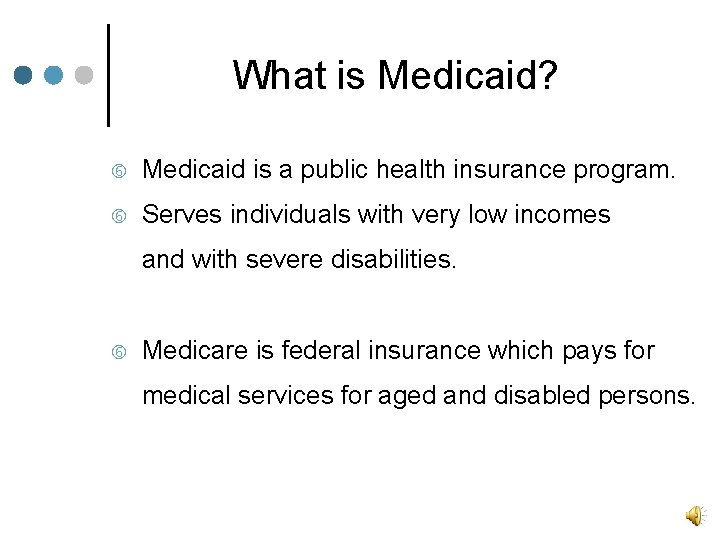 What is Medicaid?

Medicaid is a public health insurance program.

Serves individuals with very low incomes and with severe disabilities.

Medicare is federal insurance which pays for medical services for aged and disabled persons.